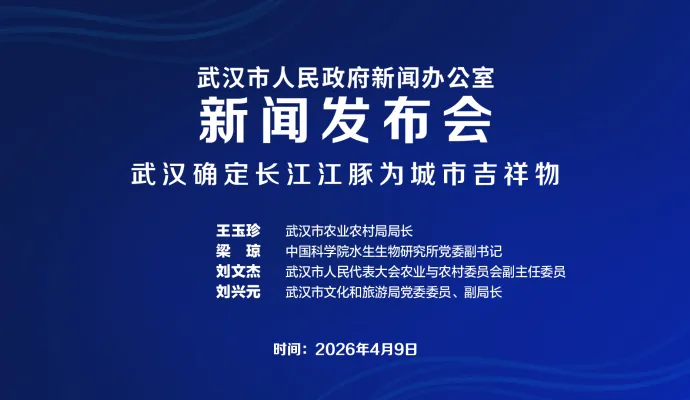 武汉市人民政府新闻办公室
新闻发布会
武汉确定长江江豚为城市吉祥物

王玉珍　武汉市农业农村局局长
梁　琼　中国科学院水生生物研究所党委副书记
刘文杰　武汉市人民代表大会农业与农村委员会副主任委员
刘兴元　武汉市文化和旅游局党委委员、副局长

时间：2026年4月9日